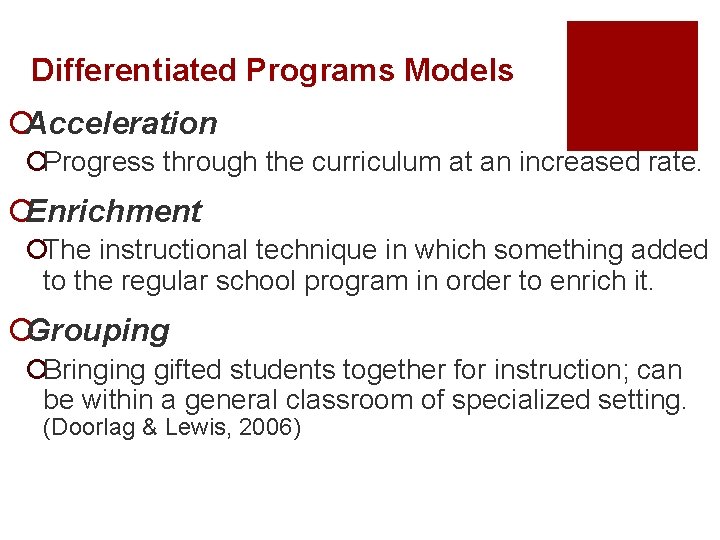 Differentiated Programs Models

Acceleration

Progress through the curriculum at an increased rate.

Enrichment

The instructional technique in which something added to the regular school program in order to enrich it.

Grouping

Bringing gifted students together for instruction; can be within a general classroom of specialized setting. (Doorlag & Lewis, 2006)